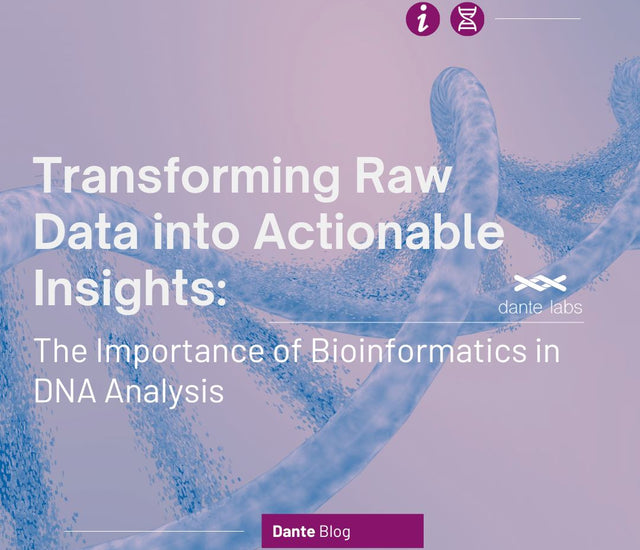 i

Transforming Raw Data into Actionable Insights:

dante labs

The Importance of Bioinformatics in DNA Analysis

Dante Blog